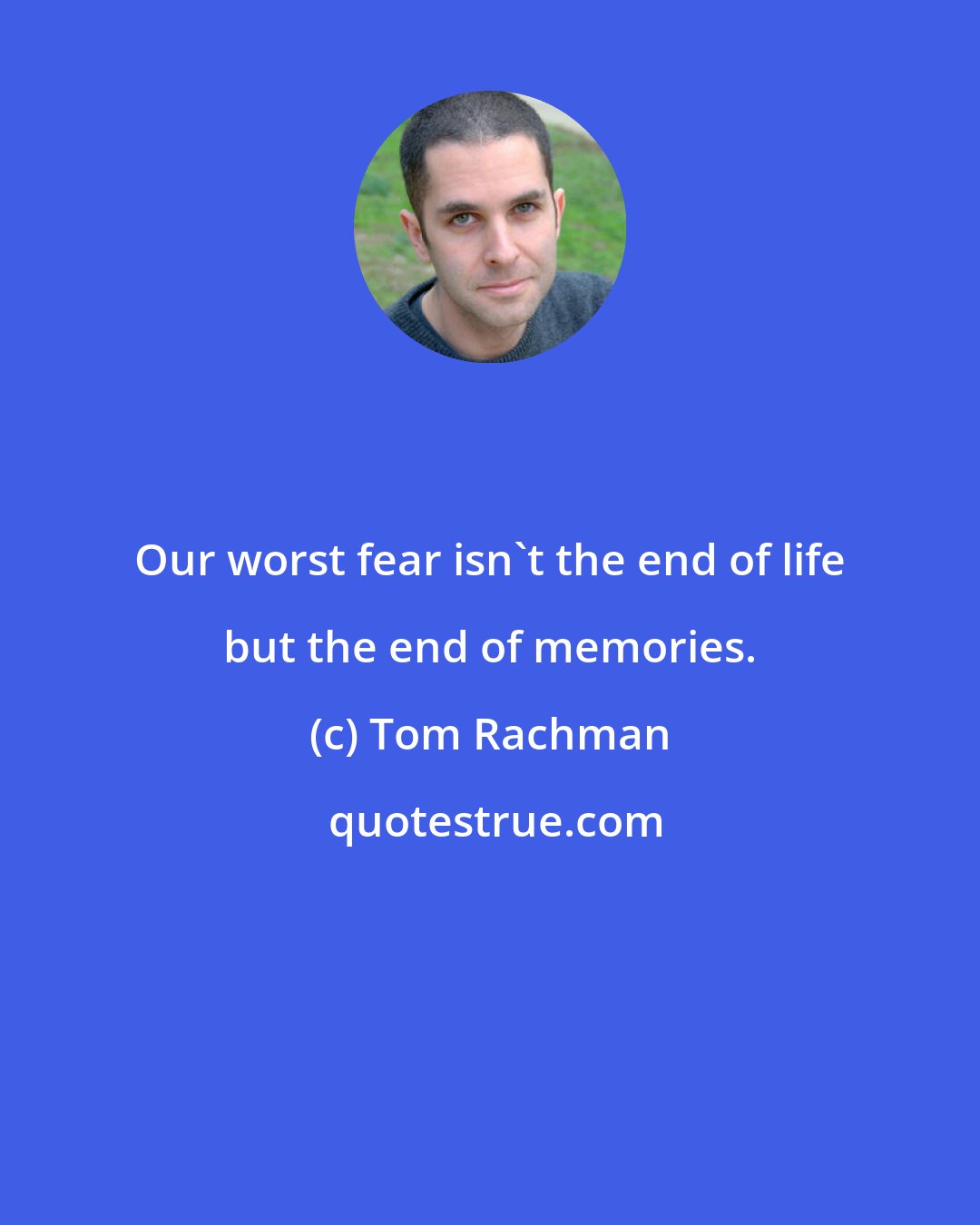 Our worst fear isn`t the end of life but the end of memories.

(c) Tom Rachman

quotestrue.com